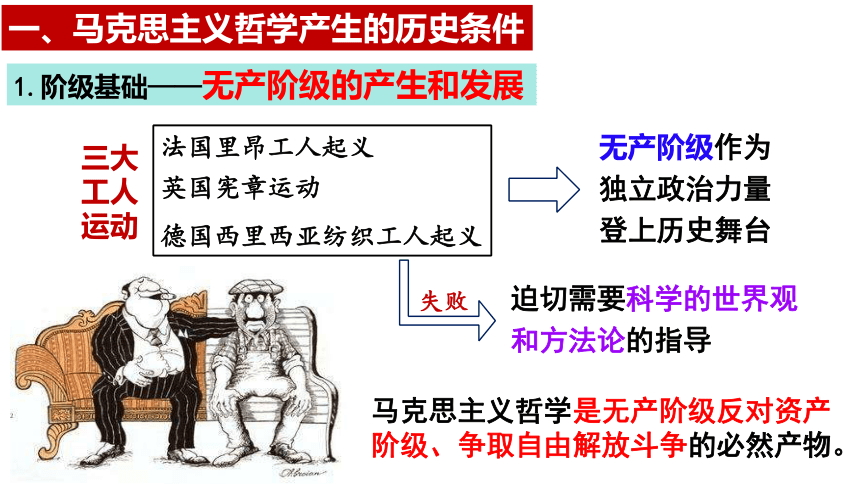 一、马克思主义哲学产生的历史条件

1. 阶级基础——无产阶级的产生和发展

三大工人运动

法国里昂工人起义
英国宪章运动
德国西里西亚纺织工人起义

无产阶级作为独立政治力量登上历史舞台

失败

迫切需要科学的世界观和方法论的指导

马克思主义哲学是无产阶级反对资产阶级、争取自由解放斗争的必然产物。